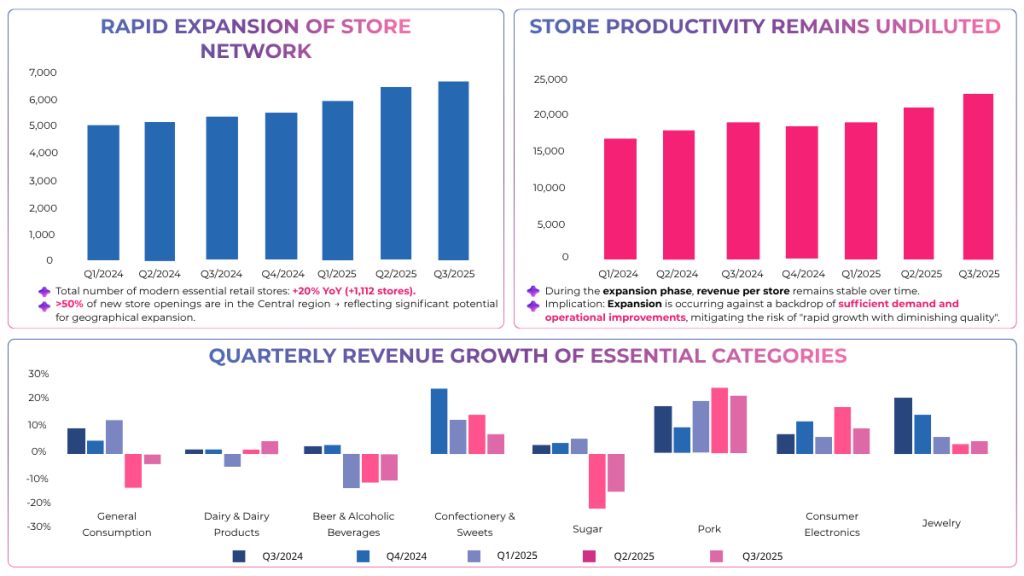 RAPID EXPANSION OF STORE NETWORK

7,000
6,000
5,000
4,000
3,000
2,000
1,000
0

Q1/2024 Q2/2024 Q3/2024 Q4/2024 Q1/2025 Q2/2025 Q3/2025

Total number of modern essential retail stores: +20% YoY (+1,112 stores).
>50% of new store openings are in the Central region → reflecting significant potential for geographical expansion.

STORE PRODUCTIVITY REMAINS UNDILUTED

25,000
20,000
15,000
10,000
5,000
0

Q1/2024 Q2/2024 Q3/2024 Q4/2024 Q1/2025 Q2/2025 Q3/2025

During the expansion phase, revenue per store remains stable over time.
Implication: Expansion is occurring against a backdrop of sufficient demand and operational improvements, mitigating the risk of "rapid growth with diminishing quality".

QUARTERLY REVENUE GROWTH OF ESSENTIAL CATEGORIES

30%
20%
10%
0%
-10%
-20%
-30%

General Consumption
Dairy & Dairy Products
Beer & Alcoholic Beverages
Confectionery & Sweets
Sugar
Pork
Consumer Electronics
Jewelry

Q3/2024 Q4/2024 Q1/2025 Q2/2025 Q3/2025